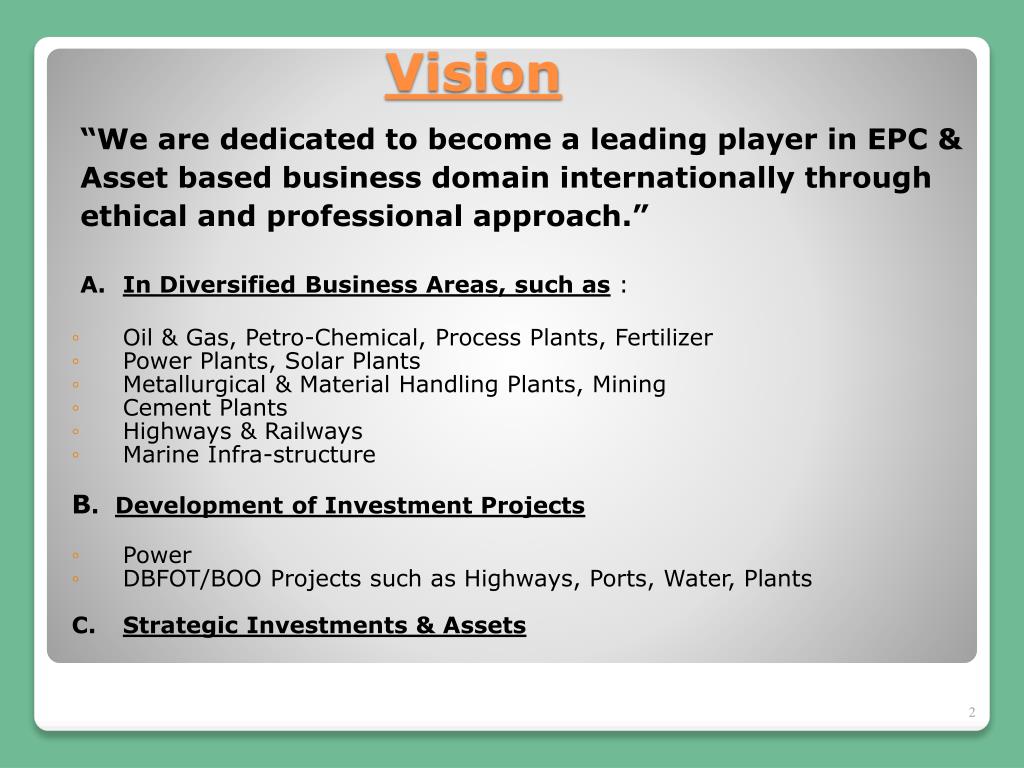 Vision

“We are dedicated to become a leading player in EPC & Asset based business domain internationally through ethical and professional approach.”

A. In Diversified Business Areas, such as :

◦ Oil & Gas, Petro-Chemical, Process Plants, Fertilizer
◦ Power Plants, Solar Plants
◦ Metallurgical & Material Handling Plants, Mining
◦ Cement Plants
◦ Highways & Railways
◦ Marine Infra-structure

B. Development of Investment Projects

◦ Power
◦ DBFOT/BOO Projects such as Highways, Ports, Water, Plants

C. Strategic Investments & Assets

2